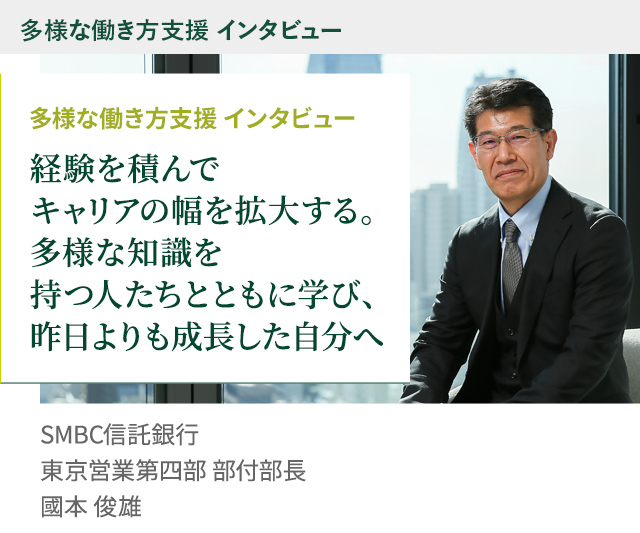 多様な働き方支援 インタビュー

多様な働き方支援 インタビュー

経験を積んで
キャリアの幅を拡大する。
多様な知識を
持つ人たちとともに学び、
昨日よりも成長した自分へ

SMBC信託銀行
東京営業第四部 部付部長
國本 俊雄